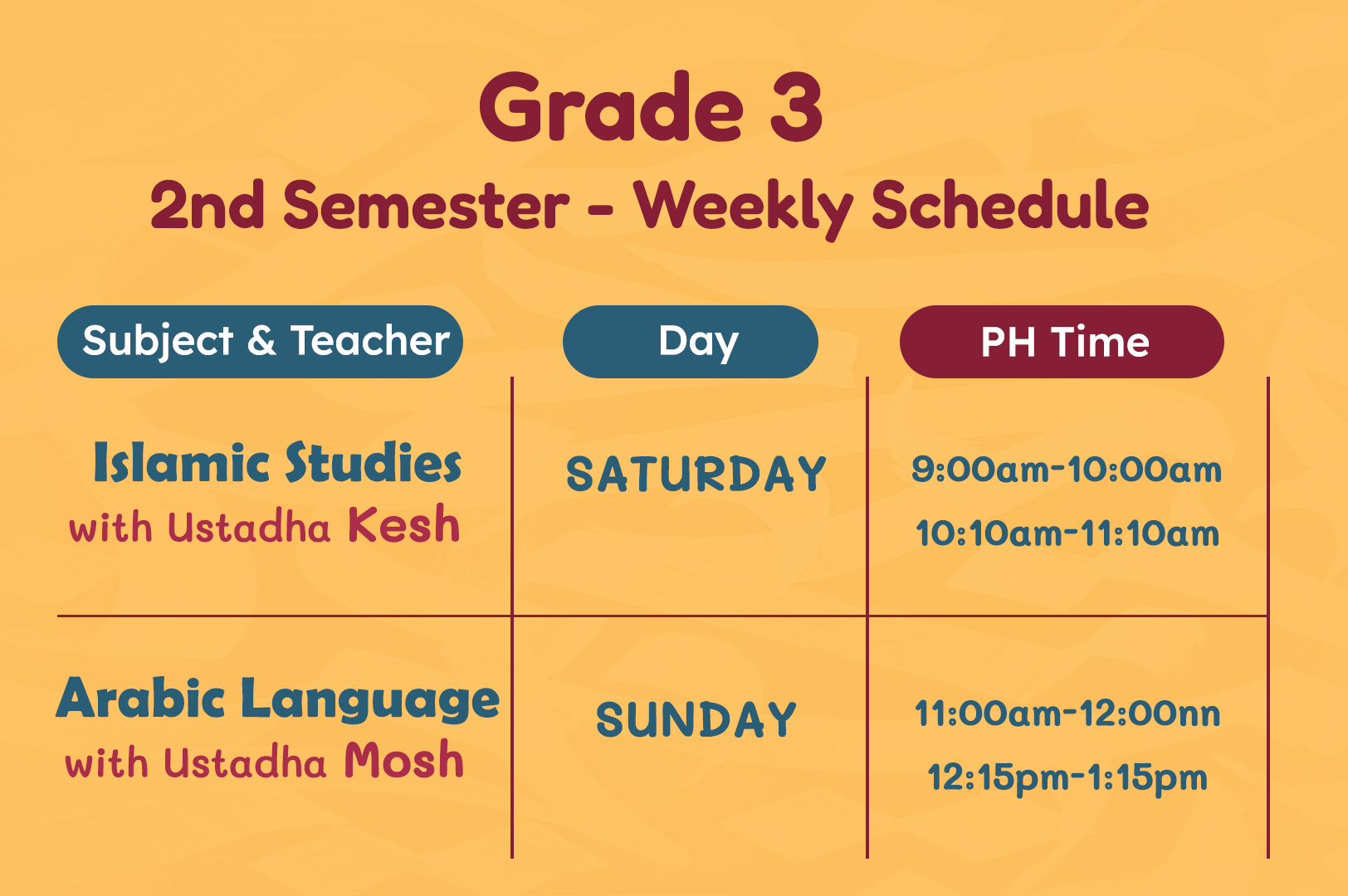 Grade 3

2nd Semester - Weekly Schedule

| Subject & Teacher | Day | PH Time |
|---|---|---|
| Islamic Studies with Ustadha Kesh | SATURDAY | 9:00am-10:00am 10:10am-11:10am |
| Arabic Language with Ustadha Mosh | SUNDAY | 11:00am-12:00nn 12:15pm-1:15pm |